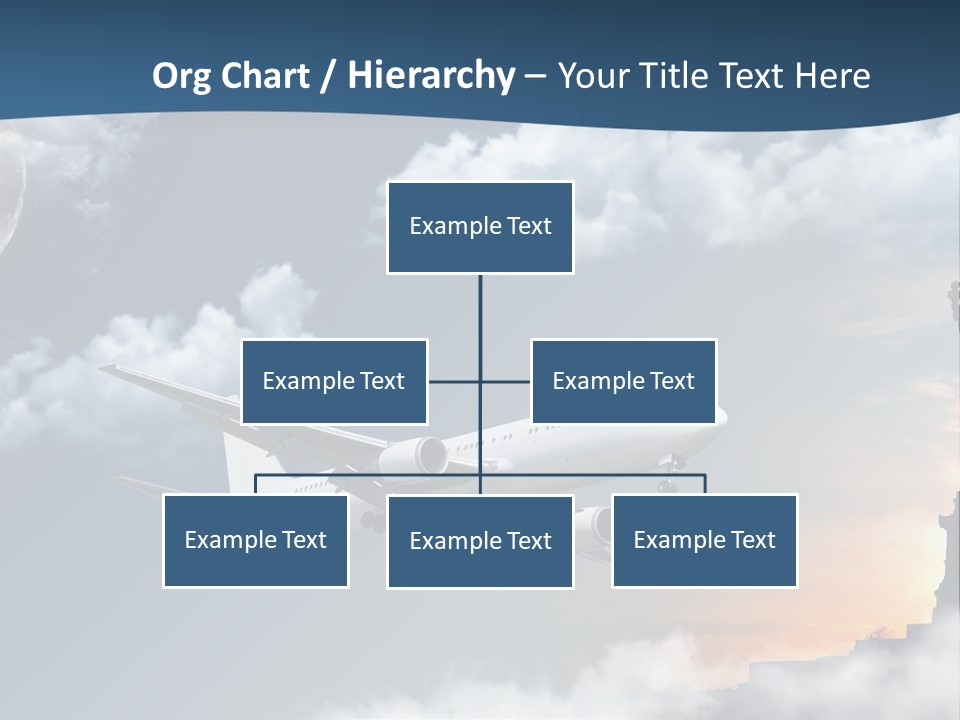 Org Chart / Hierarchy – Your Title Text Here

Example Text

Example Text

Example Text

Example Text

Example Text

Example Text